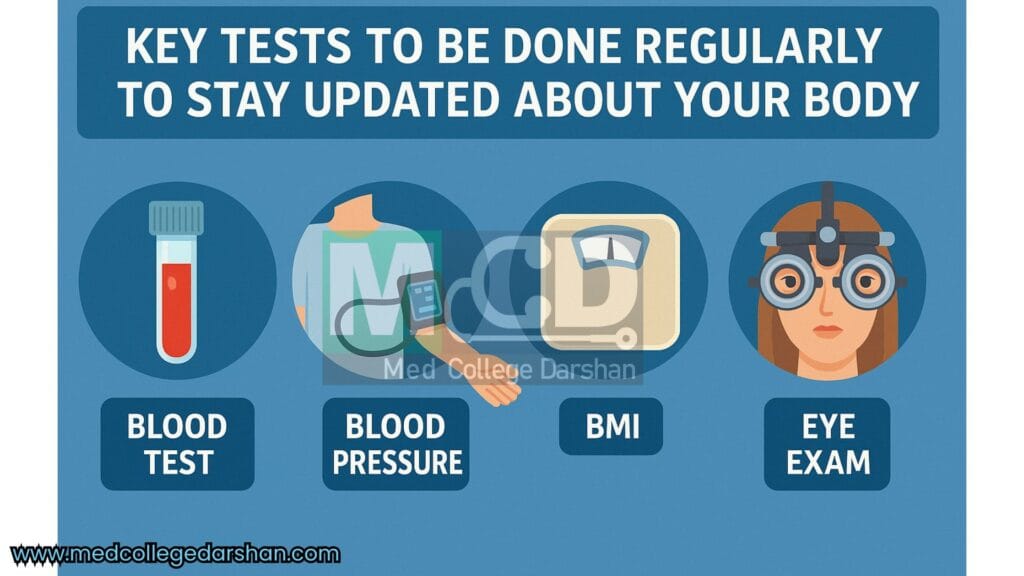 KEY TESTS TO BE DONE REGULARLY TO STAY UPDATED ABOUT YOUR BODY

MCD
Med College Darshan

BLOOD TEST

BLOOD PRESSURE

BMI

EYE EXAM

www.medcollegedarshan.com